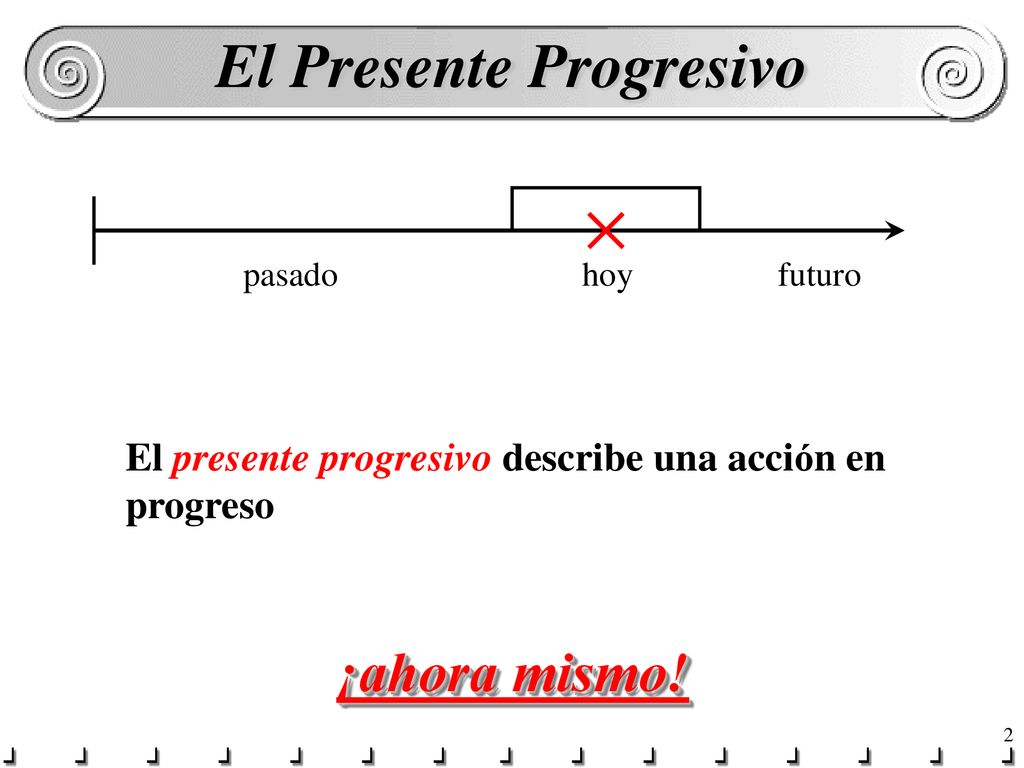 El Presente Progresivo

pasado hoy futuro

El presente progresivo describe una acción en progreso

¡ahora mismo!

2